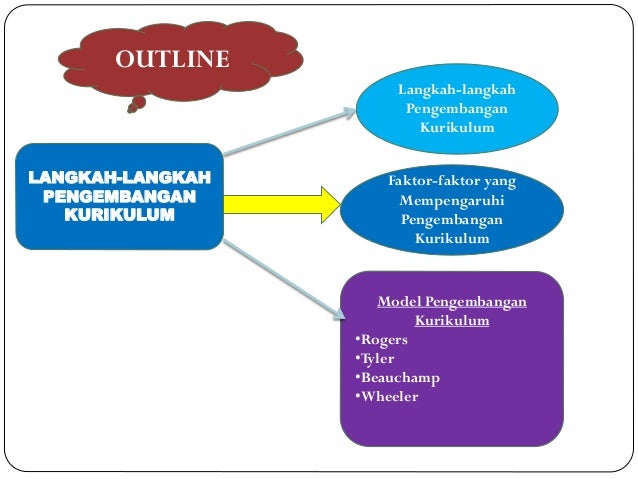 OUTLINE

LANGKAH-LANGKAH PENGEMBANGAN KURIKULUM

Langkah-langkah Pengembangan Kurikulum

Faktor-faktor yang Mempengaruhi Pengembangan Kurikulum

Model Pengembangan Kurikulum
•Rogers
•Tyler
•Beauchamp
•Wheeler